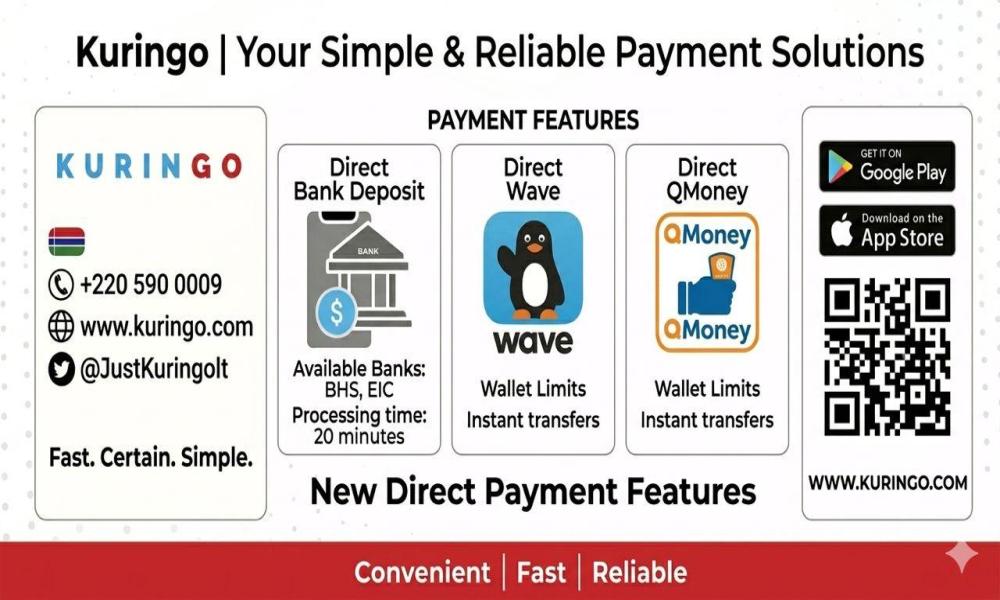 Kuringo | Your Simple & Reliable Payment Solutions

KURINGO

+220 590 0009
www.kuringo.com
@JustKuringoIt

Fast. Certain. Simple.

PAYMENT FEATURES

Direct Bank Deposit

BANK

$

Available Banks: BHS, EIC
Processing time: 20 minutes

Direct Wave

wave

Wallet Limits
Instant transfers

Direct QMoney

QMoney
QMoney

Wallet Limits
Instant transfers

New Direct Payment Features

GET IT ON Google Play

Download on the App Store

WWW.KURINGO.COM

Convenient | Fast | Reliable